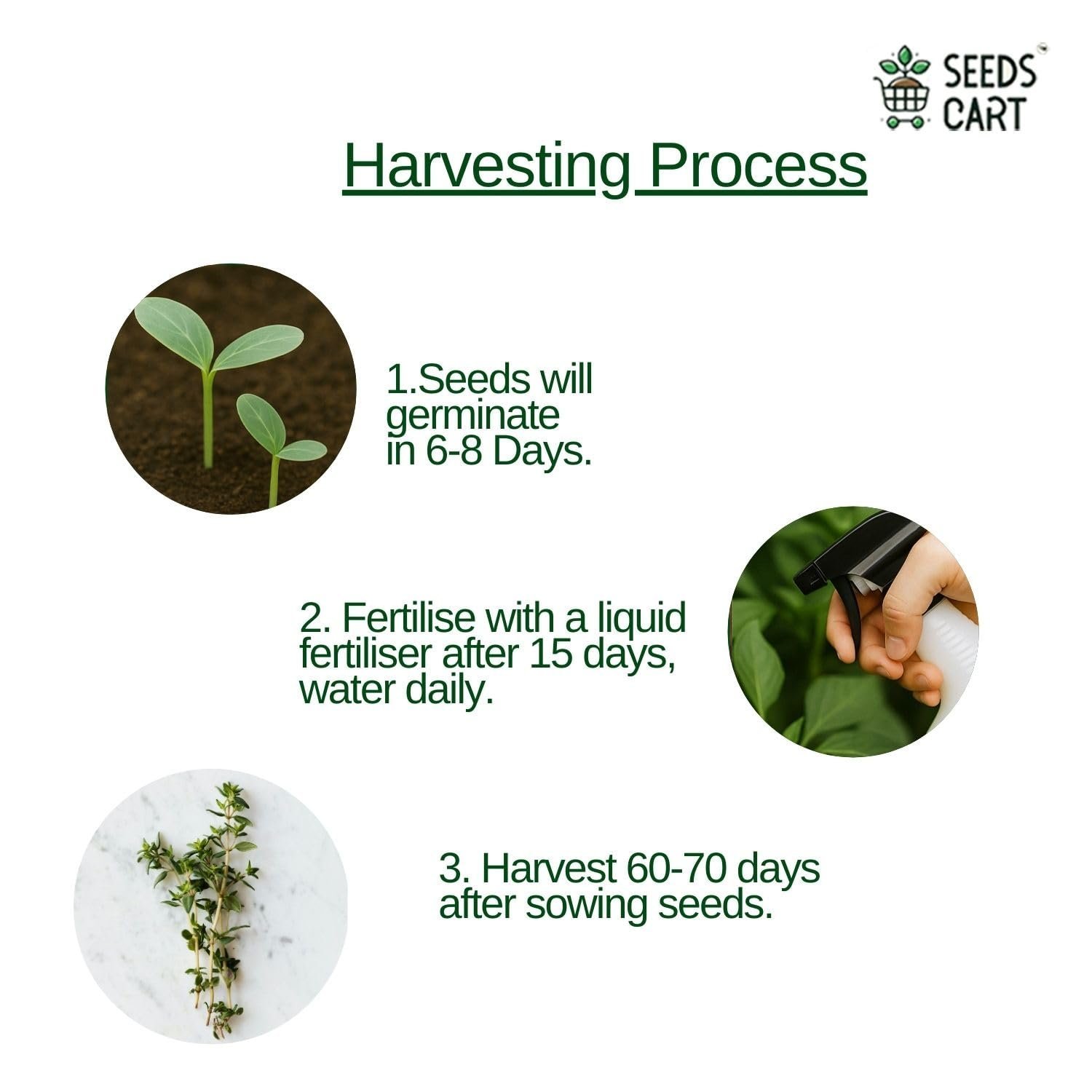 SEEDS CART

Harvesting Process

1.Seeds will germinate in 6-8 Days.

2. Fertilise with a liquid fertiliser after 15 days, water daily.

3. Harvest 60-70 days after sowing seeds.